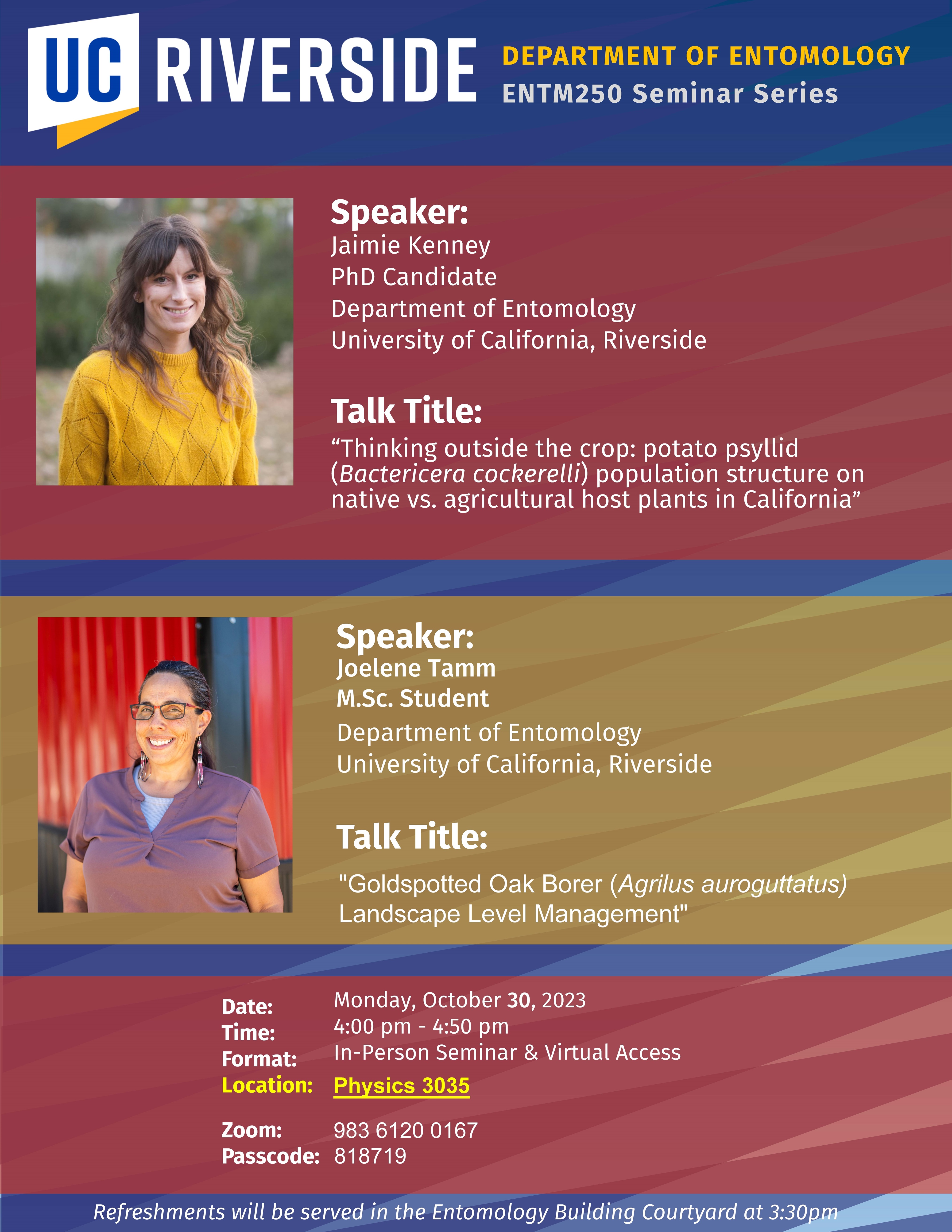 UC RIVERSIDE

DEPARTMENT OF ENTOMOLOGY
ENTM250 Seminar Series

Speaker:
Jaimie Kenney
PhD Candidate
Department of Entomology
University of California, Riverside

Talk Title:
“Thinking outside the crop: potato psyllid (Bactericera cockerelli) population structure on native vs. agricultural host plants in California”

Speaker:
Joelene Tamm
M.Sc. Student
Department of Entomology
University of California, Riverside

Talk Title:
"Goldspotted Oak Borer (Agrilus auroguttatus) Landscape Level Management"

Date: Monday, October 30, 2023
Time: 4:00 pm - 4:50 pm
Format: In-Person Seminar & Virtual Access
Location: Physics 3035

Zoom: 983 6120 0167
Passcode: 818719

Refreshments will be served in the Entomology Building Courtyard at 3:30pm